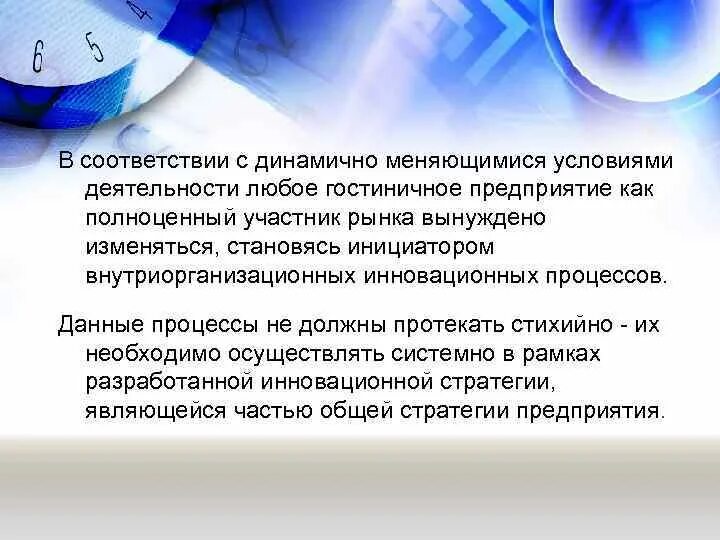 6 5 4

В соответствии с динамично меняющимися условиями деятельности любое гостиничное предприятие как полноценный участник рынка вынуждено изменяться, становясь инициатором внутриорганизационных инновационных процессов.

Данные процессы не должны протекать стихийно - их необходимо осуществлять системно в рамках разработанной инновационной стратегии, являющейся частью общей стратегии предприятия.